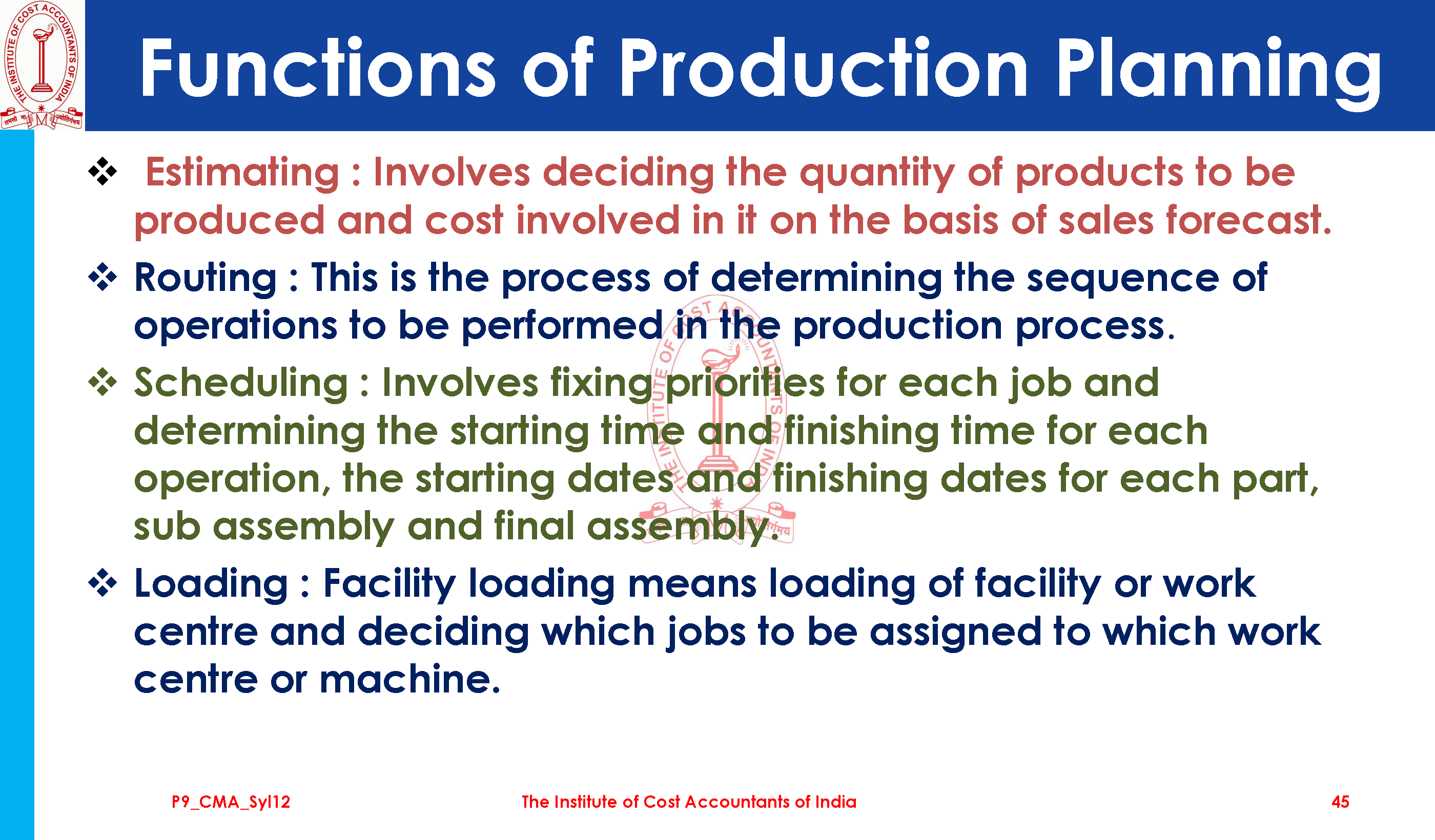 THE INSTITUTE OF COST ACCOUNTANTS OF INDIA

Functions of Production Planning

❖ Estimating : Involves deciding the quantity of products to be produced and cost involved in it on the basis of sales forecast.

❖ Routing : This is the process of determining the sequence of operations to be performed in the production process.

❖ Scheduling : Involves fixing priorities for each job and determining the starting time and finishing time for each operation, the starting dates and finishing dates for each part, sub assembly and final assembly.

❖ Loading : Facility loading means loading of facility or work centre and deciding which jobs to be assigned to which work centre or machine.

P9_CMA_Syl12

The Institute of Cost Accountants of India

45